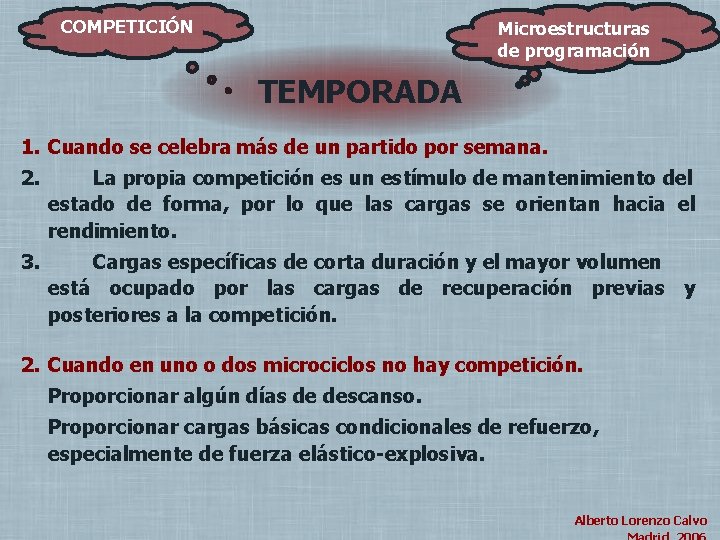 COMPETICIÓN

Microestructuras de programación

TEMPORADA

1. Cuando se celebra más de un partido por semana.

2. La propia competición es un estímulo de mantenimiento del estado de forma, por lo que las cargas se orientan hacia el rendimiento.

3. Cargas específicas de corta duración y el mayor volumen está ocupado por las cargas de recuperación previas y posteriores a la competición.

2. Cuando en uno o dos microciclos no hay competición.

Proporcionar algún días de descanso.

Proporcionar cargas básicas condicionales de refuerzo, especialmente de fuerza elástico-explosiva.

Alberto Lorenzo Calvo
Madrid, 2006